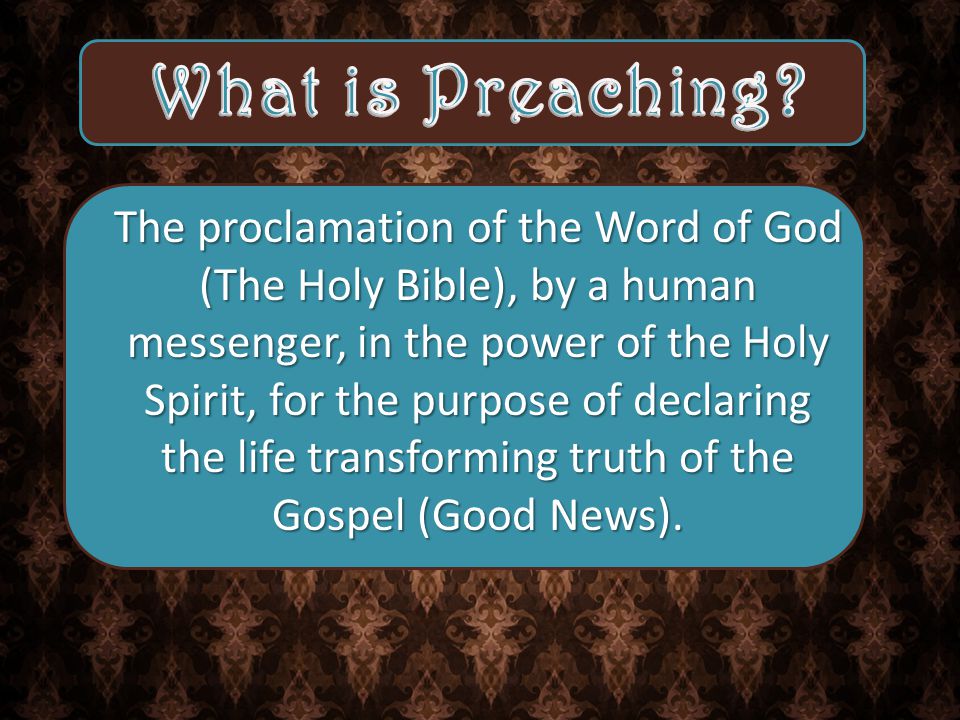 What is Preaching?

The proclamation of the Word of God (The Holy Bible), by a human messenger, in the power of the Holy Spirit, for the purpose of declaring the life transforming truth of the Gospel (Good News).